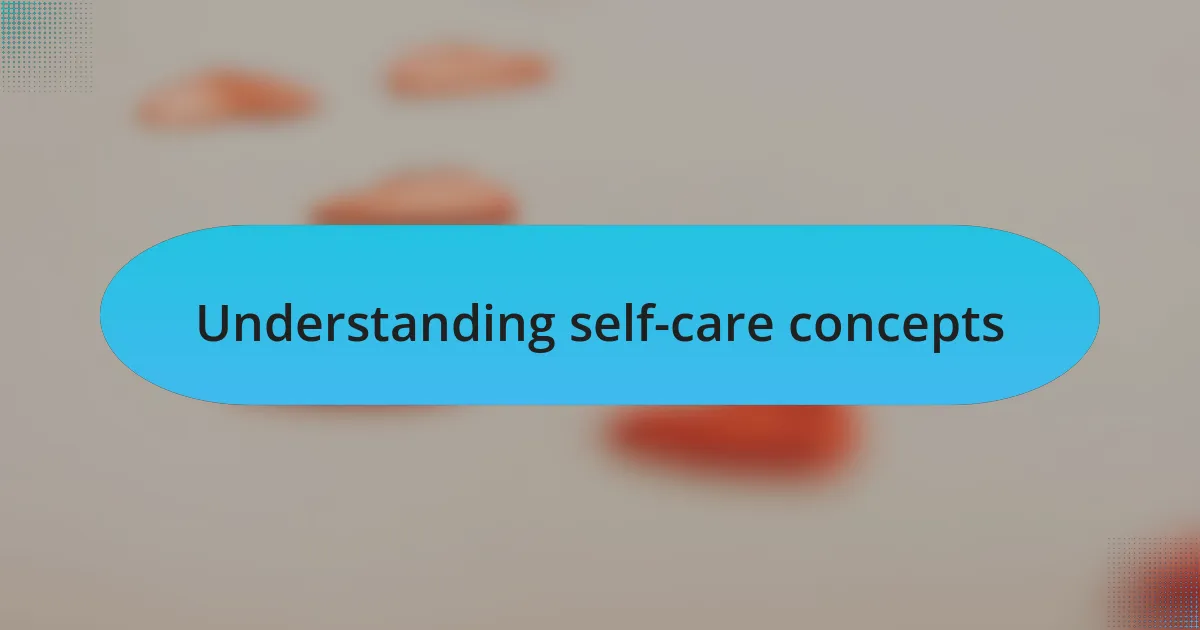 Understanding self-care concepts